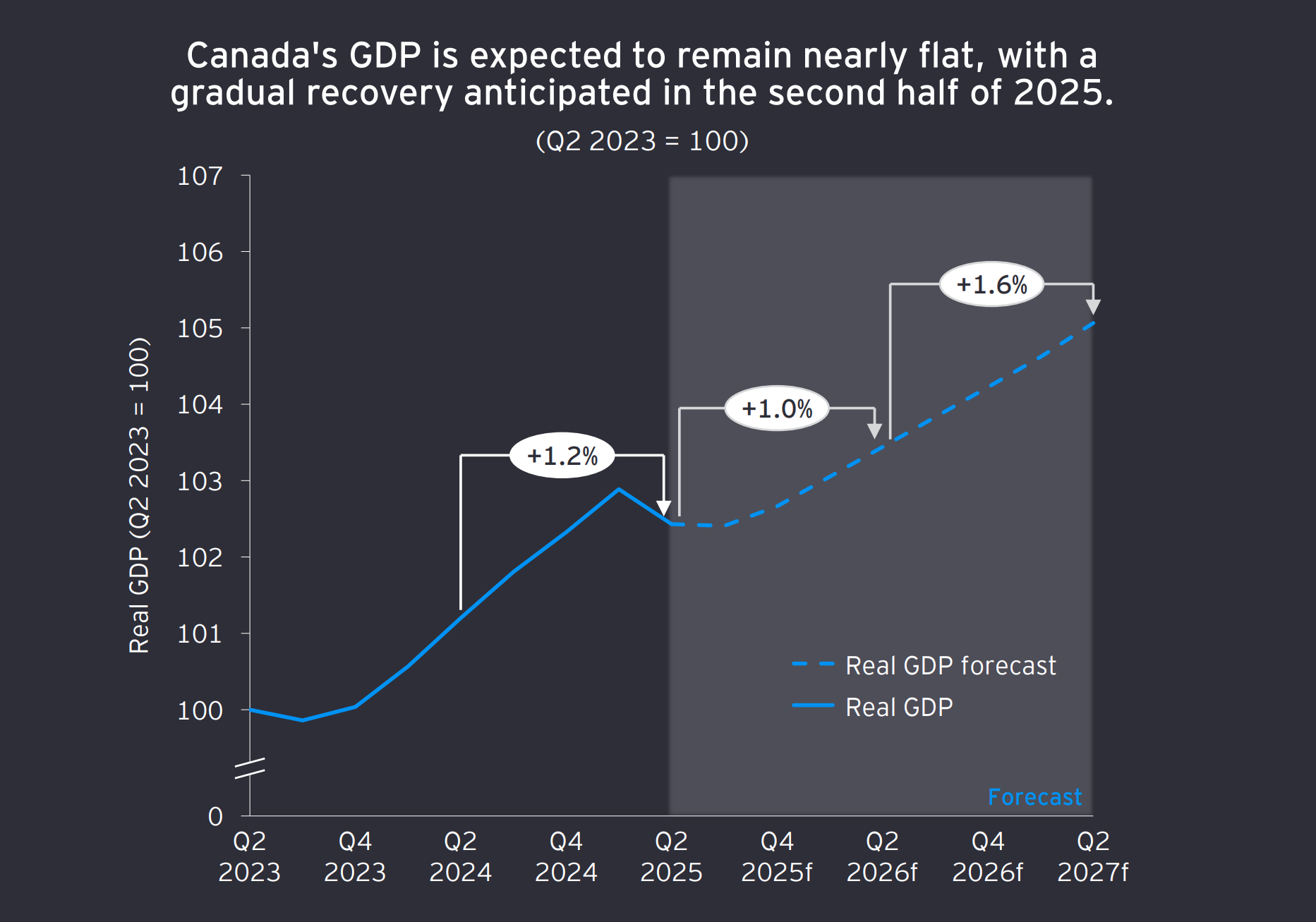 Canada's GDP is expected to remain nearly flat, with a gradual recovery anticipated in the second half of 2025.

(Q2 2023 = 100)

Real GDP (Q2 2023 = 100)

107
106
105
104
103
102
101
100
0

+1.2%
+1.0%
+1.6%

Real GDP forecast
Real GDP

Forecast

Q2 2023
Q4 2023
Q2 2024
Q4 2024
Q2 2025
Q4 2025f
Q2 2026f
Q4 2026f
Q2 2027f